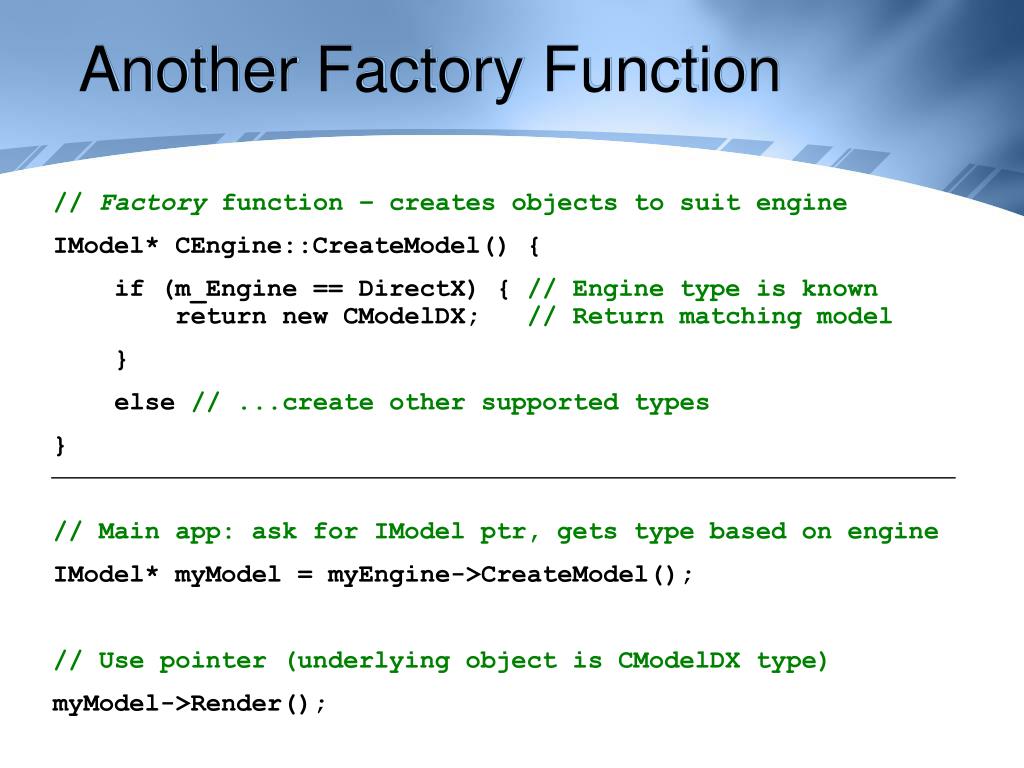 Another Factory Function

// Factory function – creates objects to suit engine

IModel* CEngine::CreateModel() {

if (m_Engine == DirectX) { // Engine type is known
return new CModelDX; // Return matching model

}

else // ...create other supported types

}

// Main app: ask for IModel ptr, gets type based on engine

IModel* myModel = myEngine->CreateModel();

// Use pointer (underlying object is CModelDX type)

myModel->Render();